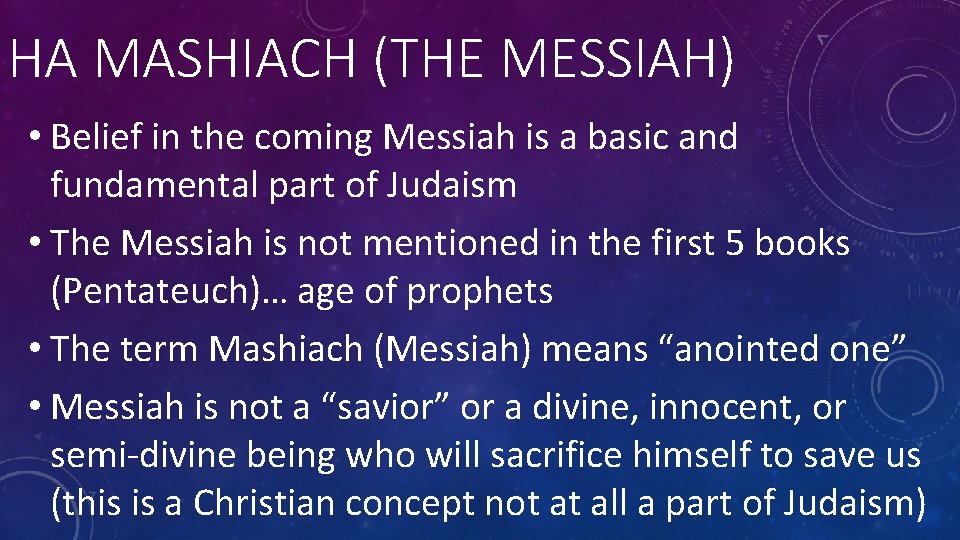 HA MASHIACH (THE MESSIAH)

• Belief in the coming Messiah is a basic and fundamental part of Judaism

• The Messiah is not mentioned in the first 5 books (Pentateuch)… age of prophets

• The term Mashiach (Messiah) means “anointed one”

• Messiah is not a “savior” or a divine, innocent, or semi-divine being who will sacrifice himself to save us (this is a Christian concept not at all a part of Judaism)